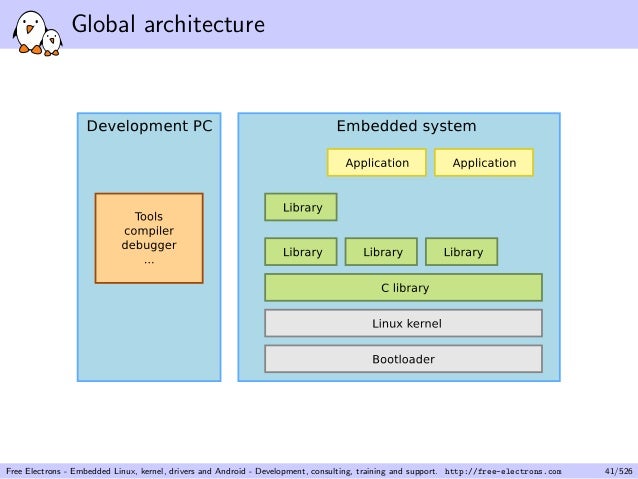 Global architecture

Development PC

Tools
compiler
debugger
...

Embedded system

Application

Application

Library

Library

Library

Library

C library

Linux kernel

Bootloader

Free Electrons - Embedded Linux, kernel, drivers and Android - Development, consulting, training and support. http://free-electrons.com 41/526